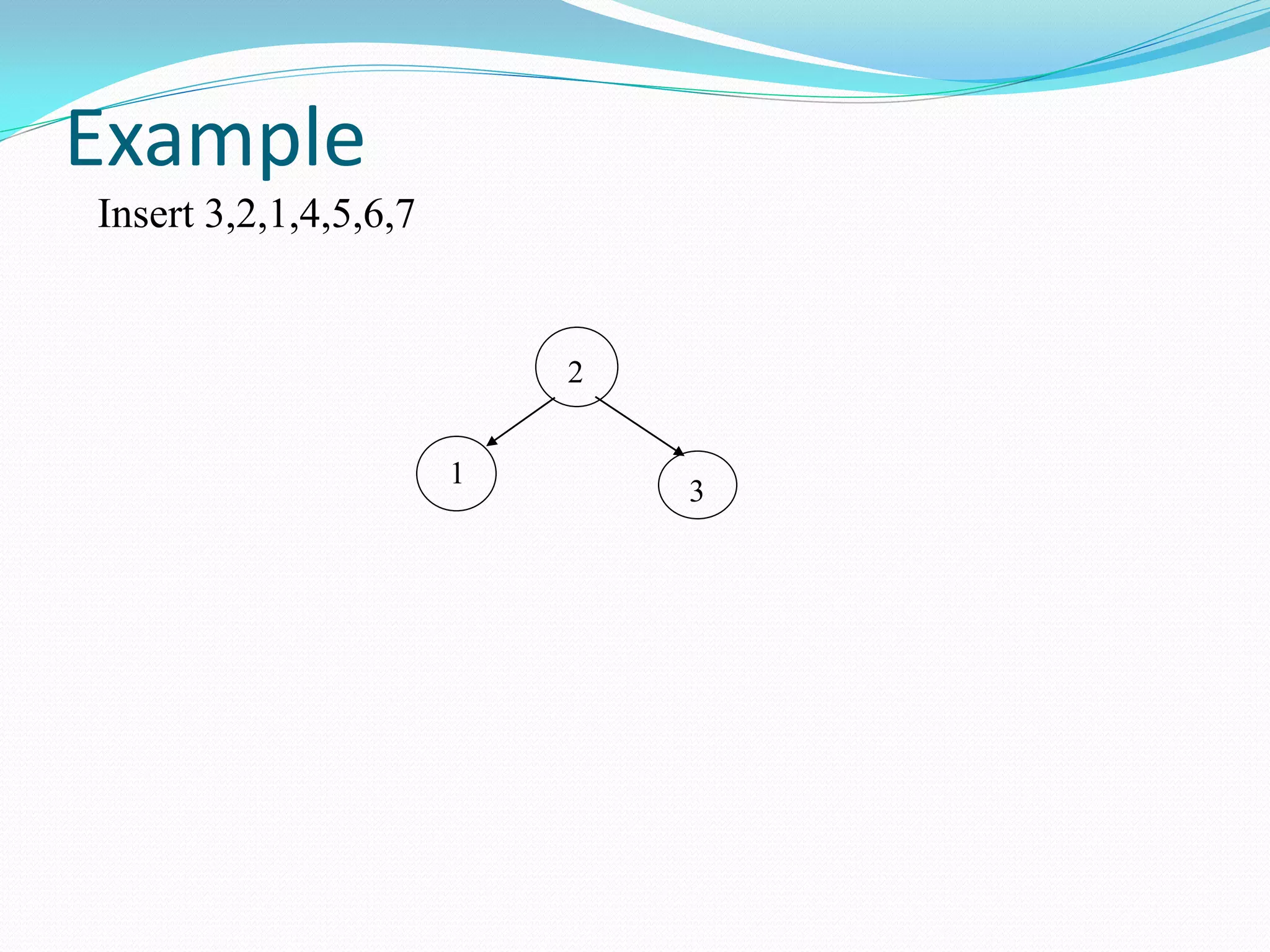 Example

Insert 3,2,1,4,5,6,7

2

1

3